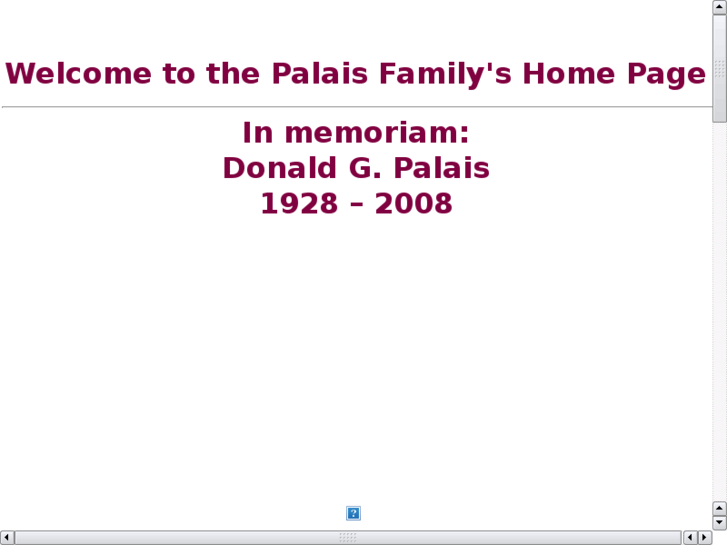 Welcome to the Palais Family's Home Page

In memoriam:
Donald G. Palais
1928 – 2008

?